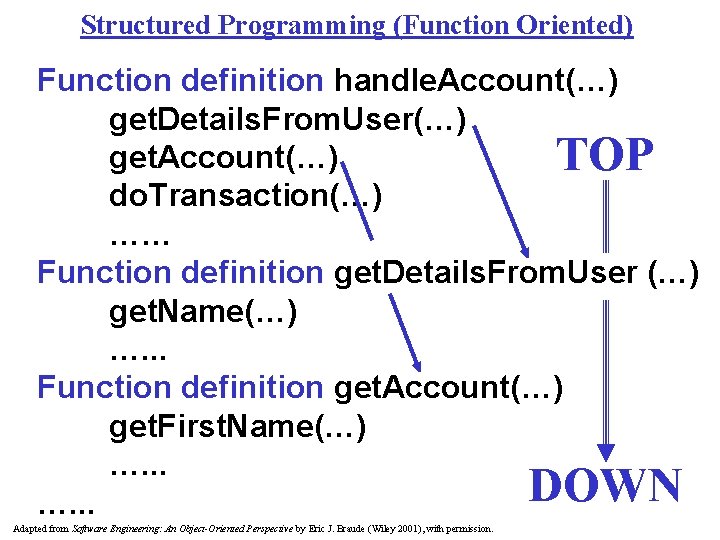 Structured Programming (Function Oriented)

Function definition handleAccount(…)
getDetailsFromUser(…)
getAccount(…)
doTransaction(…)
……
Function definition getDetailsFromUser (…)
getName(…)
……
Function definition getAccount(…)
getFirstName(…)
……
……

TOP

DOWN

Adapted from Software Engineering: An Object-Oriented Perspective by Eric J. Braude (Wiley 2001), with permission.